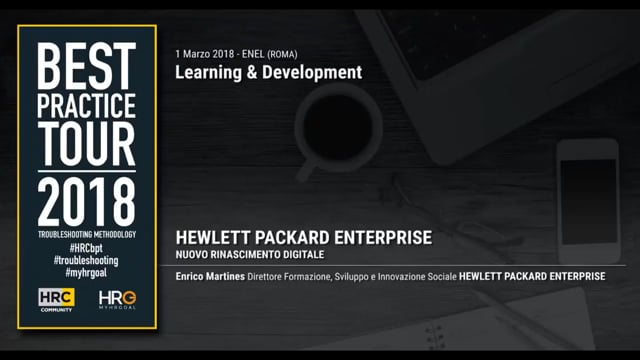 BEST PRACTICE TOUR 2018

TROUBLESHOOTING METHODOLOGY

#HRCbpt
#troubleshooting
#myhrgoal

HRC COMMUNITY

HRG MYHRGOAL

1 Marzo 2018 - ENEL (ROMA)

Learning & Development

HEWLETT PACKARD ENTERPRISE

NUOVO RINASCIMENTO DIGITALE

Enrico Martines Direttore Formazione, Sviluppo e Innovazione Sociale HEWLETT PACKARD ENTERPRISE